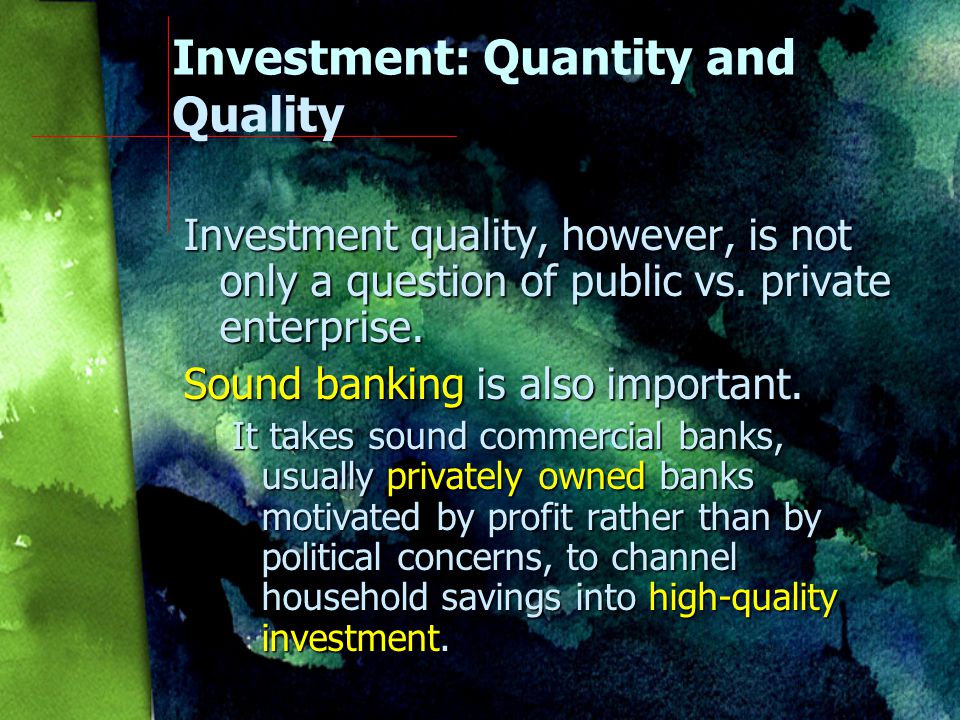 Investment: Quantity and Quality

Investment quality, however, is not only a question of public vs. private enterprise.

Sound banking is also important.

It takes sound commercial banks, usually privately owned banks motivated by profit rather than by political concerns, to channel household savings into high-quality investment.